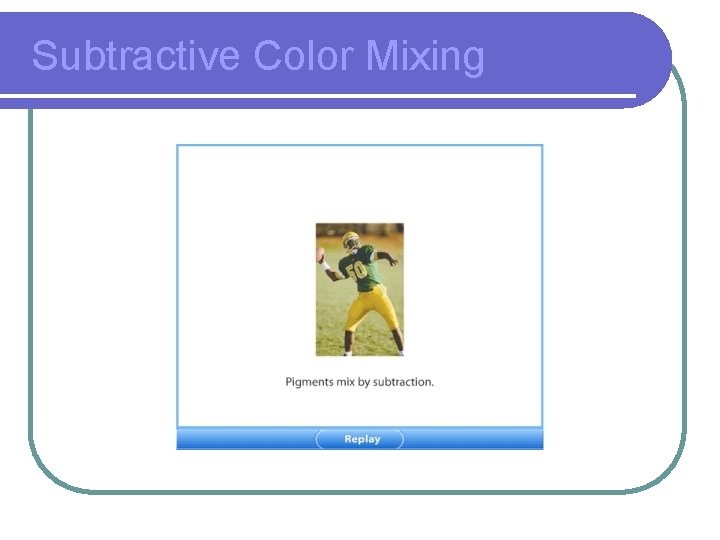 Subtractive Color Mixing

50

Pigments mix by subtraction.

Replay